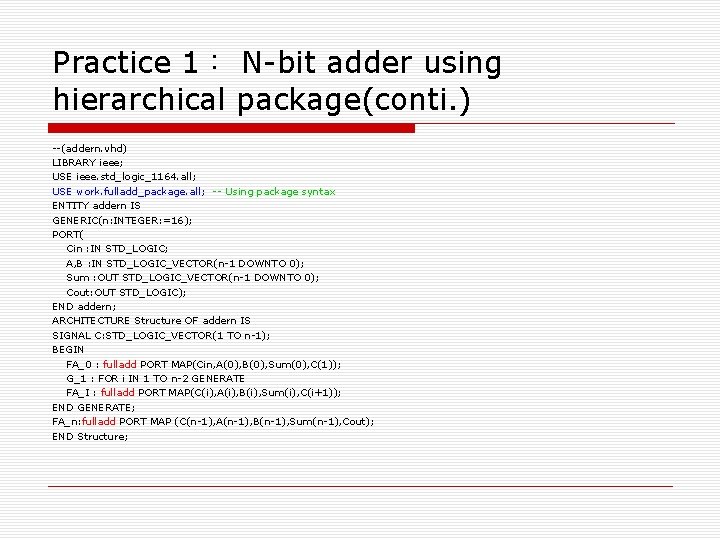 Practice 1： N-bit adder using hierarchical package(conti.)

--(addern.vhd)
LIBRARY ieee;
USE ieee.std_logic_1164.all;
USE work.fulladd_package.all; -- Using package syntax
ENTITY addern IS
GENERIC(n:INTEGER:=16);
PORT(
Cin :IN STD_LOGIC;
A,B :IN STD_LOGIC_VECTOR(n-1 DOWNTO 0);
Sum :OUT STD_LOGIC_VECTOR(n-1 DOWNTO 0);
Cout:OUT STD_LOGIC);
END addern;
ARCHITECTURE Structure OF addern IS
SIGNAL C:STD_LOGIC_VECTOR(1 TO n-1);
BEGIN
FA_0 : fulladd PORT MAP(Cin,A(0),B(0),Sum(0),C(1));
G_1 : FOR i IN 1 TO n-2 GENERATE
FA_I : fulladd PORT MAP(C(i),A(i),B(i),Sum(i),C(i+1));
END GENERATE;
FA_n:fulladd PORT MAP (C(n-1),A(n-1),B(n-1),Sum(n-1),Cout);
END Structure;